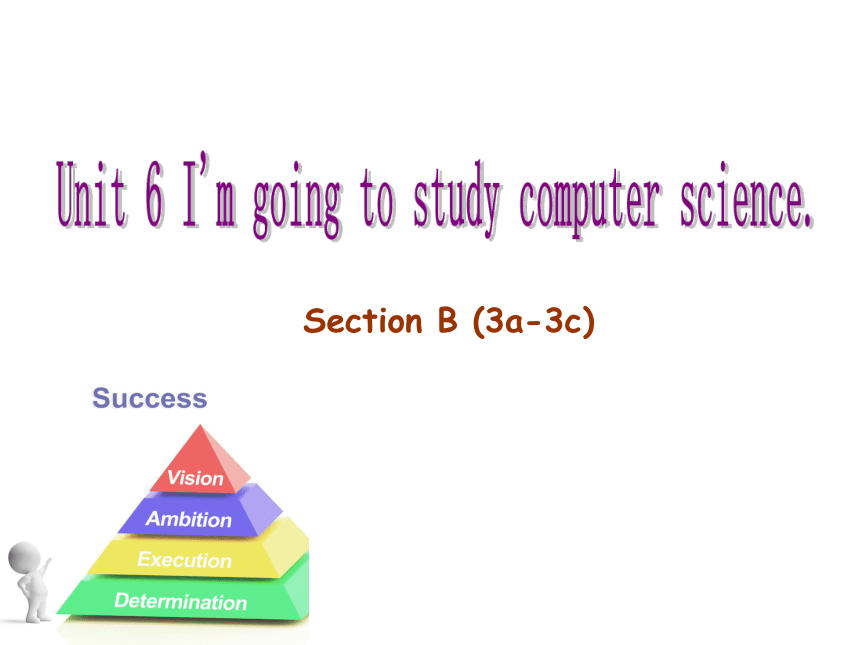 Unit 6 I'm going to study computer science.

Section B (3a-3c)

Success

Vision

Ambition

Execution

Determination